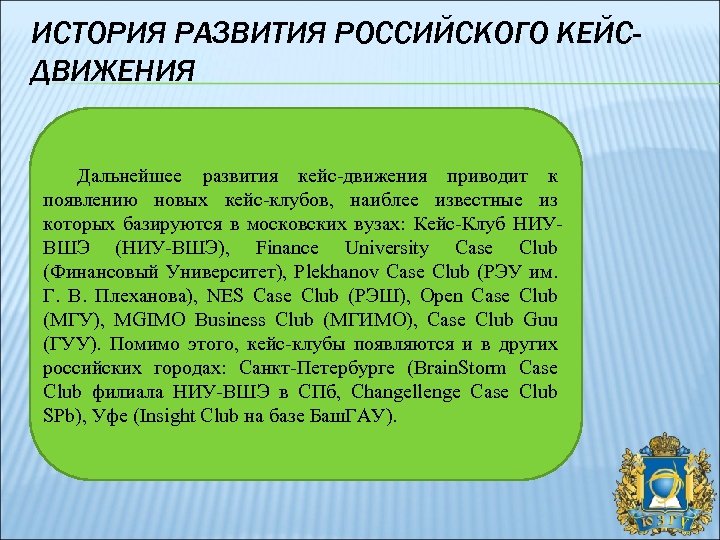 ИСТОРИЯ РАЗВИТИЯ РОССИЙСКОГО КЕЙС-ДВИЖЕНИЯ

Дальнейшее развития кейс-движения приводит к появлению новых кейс-клубов, наиблее известные из которых базируются в московских вузах: Кейс-Клуб НИУ-ВШЭ (НИУ-ВШЭ), Finance University Case Club (Финансовый Университет), Plekhanov Case Club (РЭУ им. Г. В. Плеханова), NES Case Club (РЭШ), Open Case Club (МГУ), MGIMO Business Club (МГИМО), Case Club Guu (ГУУ). Помимо этого, кейс-клубы появляются и в других российских городах: Санкт-Петербурге (BrainStorm Case Club филиала НИУ-ВШЭ в СПб, Changellenge Case Club SPb), Уфе (Insight Club на базе БашГАУ).

ЮЗГУ